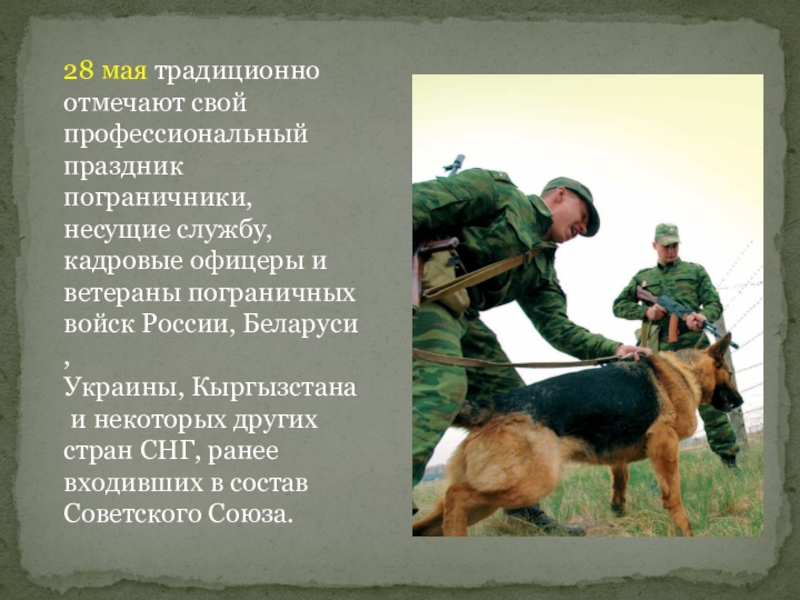 28 мая традиционно отмечают свой профессиональный праздник пограничники, несущие службу, кадровые офицеры и ветераны пограничных войск России, Беларуси ,
Украины, Кыргызстана и некоторых других стран СНГ, ранее входивших в состав Советского Союза.